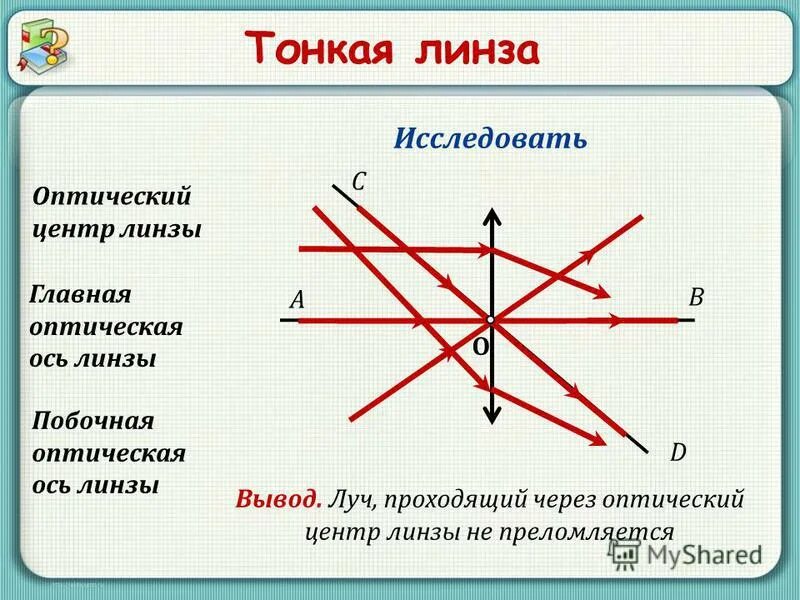 Тонкая линза

Исследовать

Оптический центр линзы

Главная оптическая ось линзы

Побочная оптическая ось линзы

C

A

B

O

D

Вывод. Луч, проходящий через оптический центр линзы не преломляется

MyShared